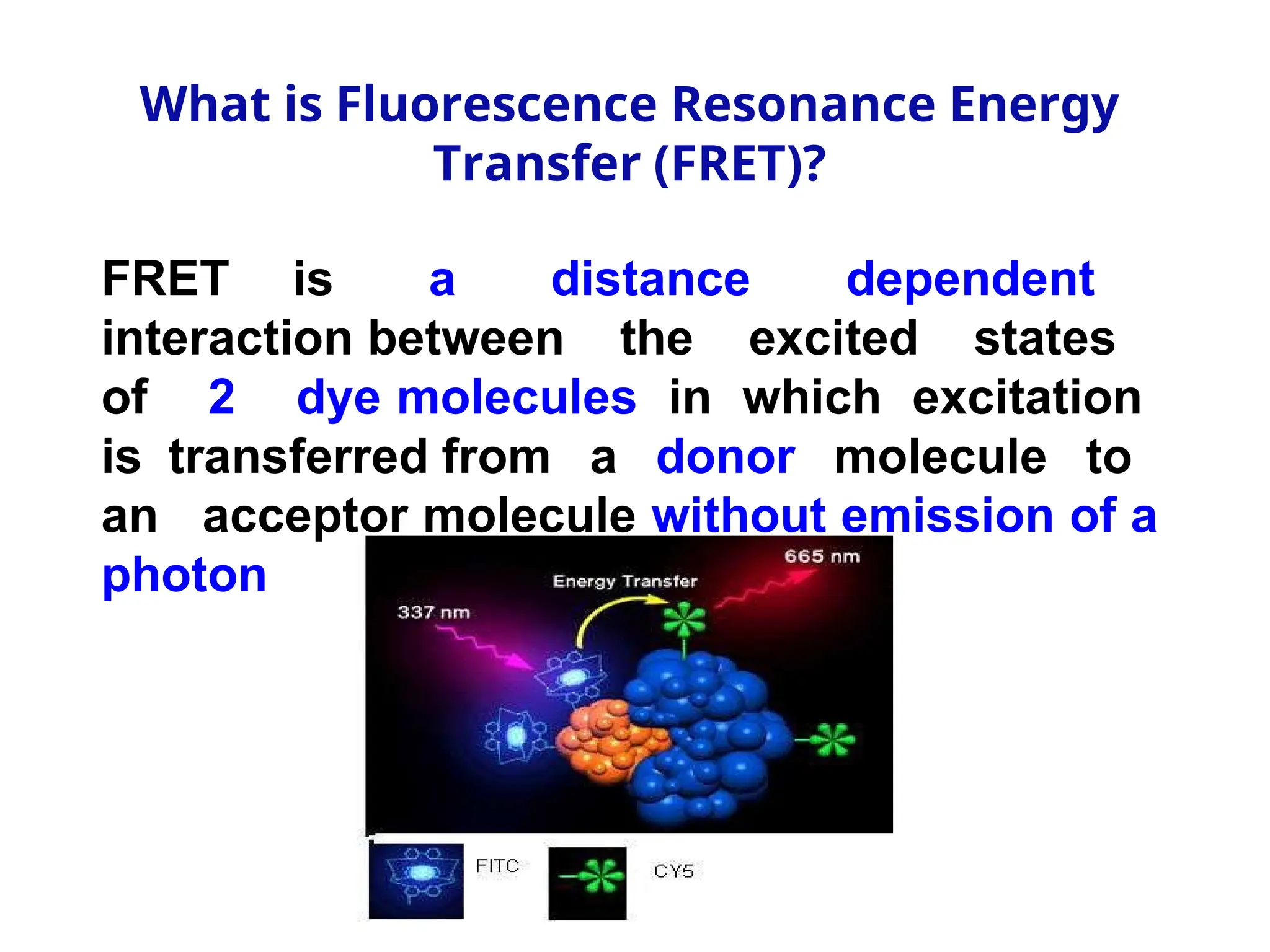 What is Fluorescence Resonance Energy Transfer (FRET)?

FRET is a distance dependent interaction between the excited states of 2 dye molecules in which excitation is transferred from a donor molecule to an acceptor molecule without emission of a photon

665 nm
Energy Transfer
337 nm

FITC
CY5